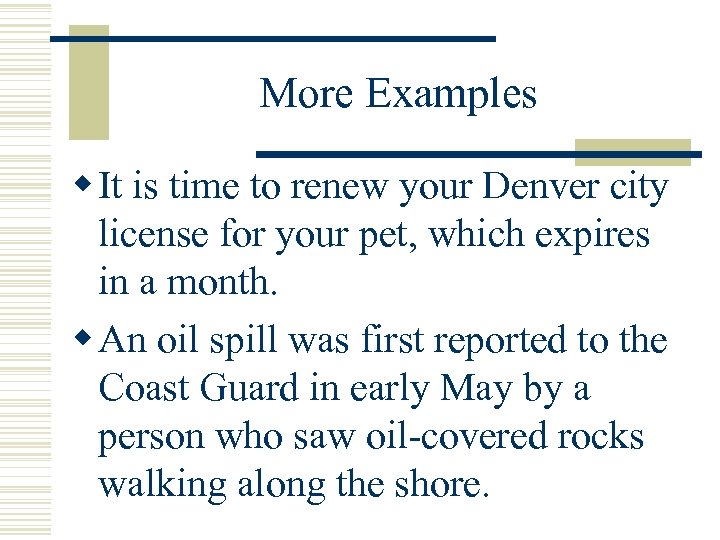 More Examples

◆ It is time to renew your Denver city license for your pet, which expires in a month.

◆ An oil spill was first reported to the Coast Guard in early May by a person who saw oil-covered rocks walking along the shore.